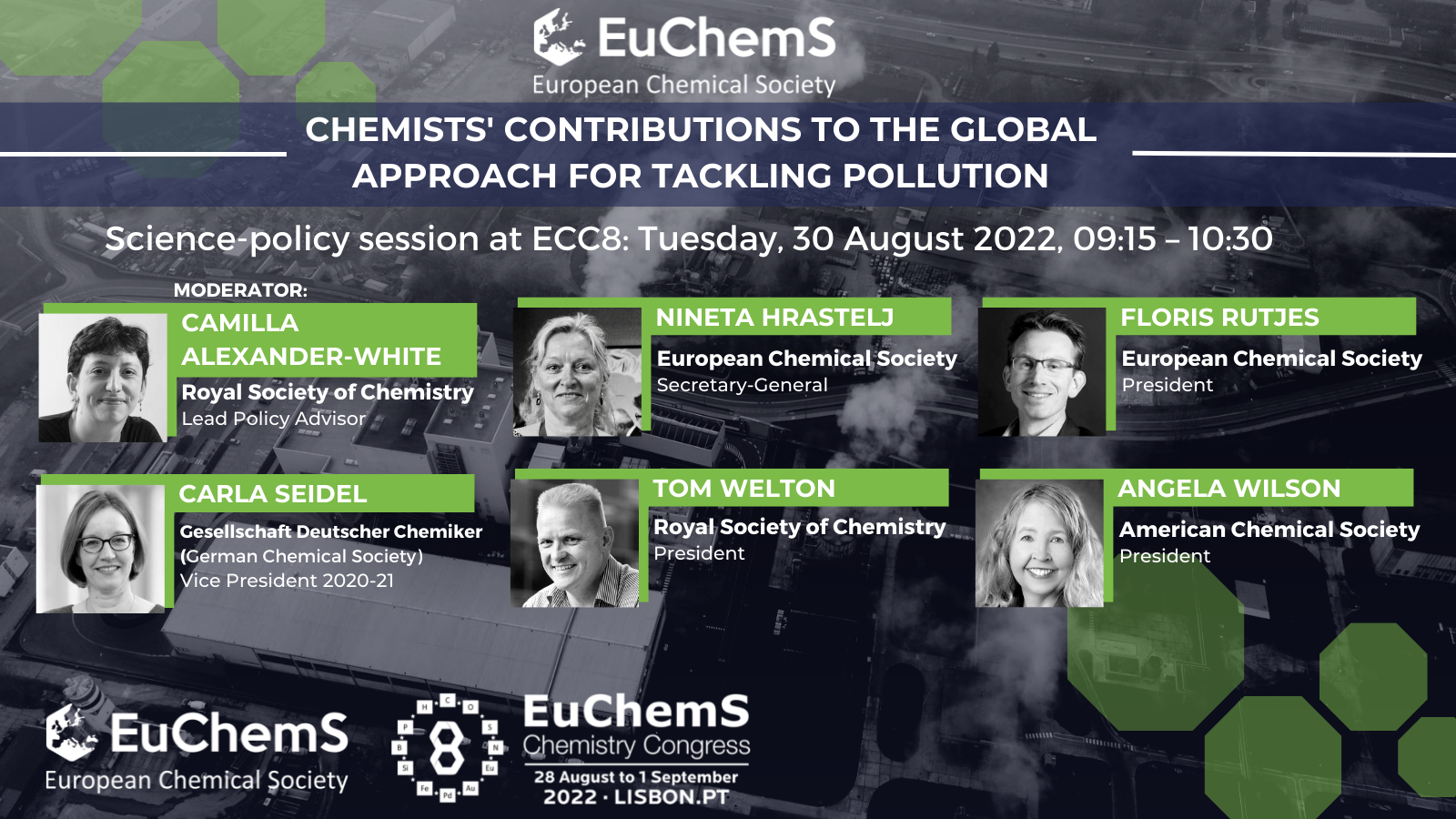 EuChemS
European Chemical Society

CHEMISTS' CONTRIBUTIONS TO THE GLOBAL APPROACH FOR TACKLING POLLUTION

Science-policy session at ECC8: Tuesday, 30 August 2022, 09:15 – 10:30

MODERATOR:
CAMILLA ALEXANDER-WHITE
Royal Society of Chemistry
Lead Policy Advisor

NINETA HRASTELJ
European Chemical Society
Secretary-General

FLORIS RUTJES
European Chemical Society
President

CARLA SEIDEL
Gesellschaft Deutscher Chemiker (German Chemical Society)
Vice President 2020-21

TOM WELTON
Royal Society of Chemistry
President

ANGELA WILSON
American Chemical Society
President

EuChemS
European Chemical Society

H C O S N Eu Au Pd Fe Si B P 8

EuChemS
Chemistry Congress
28 August to 1 September
2022 · LISBON.PT